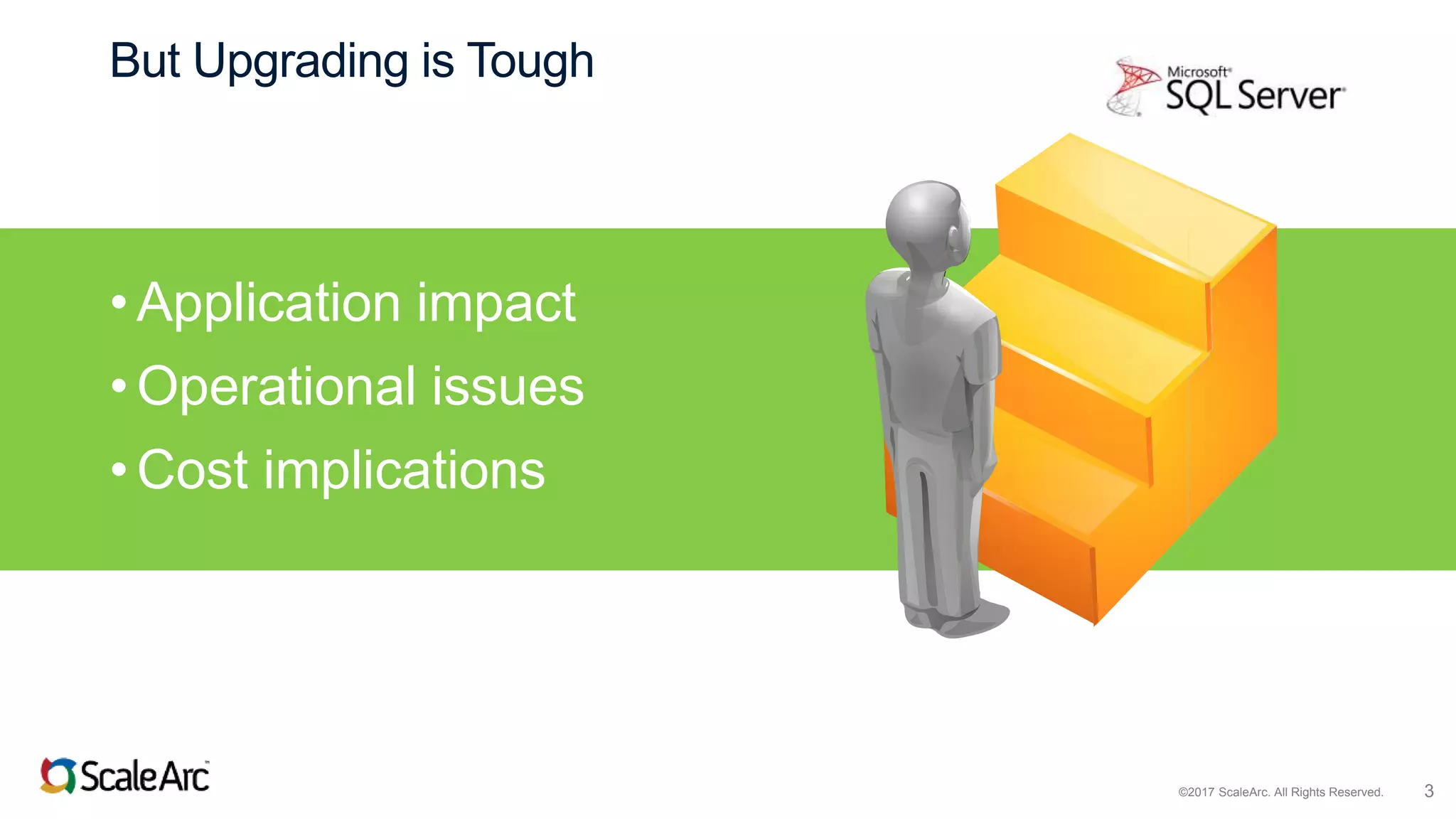 But Upgrading is Tough

Microsoft® SQL Server®

• Application impact
• Operational issues
• Cost implications

ScaleArc™

©2017 ScaleArc. All Rights Reserved.

3